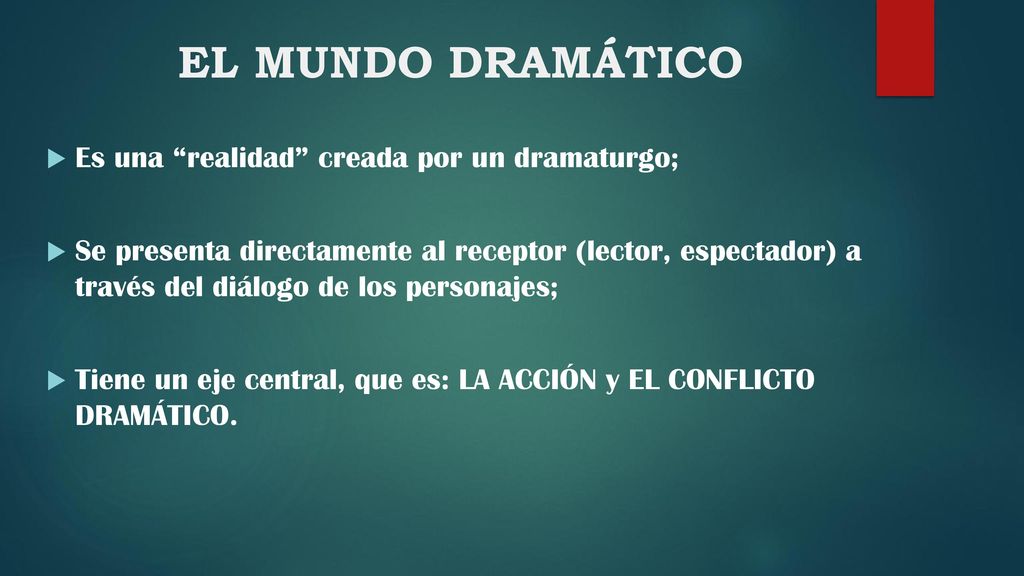 EL MUNDO DRAMÁTICO

Es una “realidad” creada por un dramaturgo;

Se presenta directamente al receptor (lector, espectador) a través del diálogo de los personajes;

Tiene un eje central, que es: LA ACCIÓN y EL CONFLICTO DRAMÁTICO.